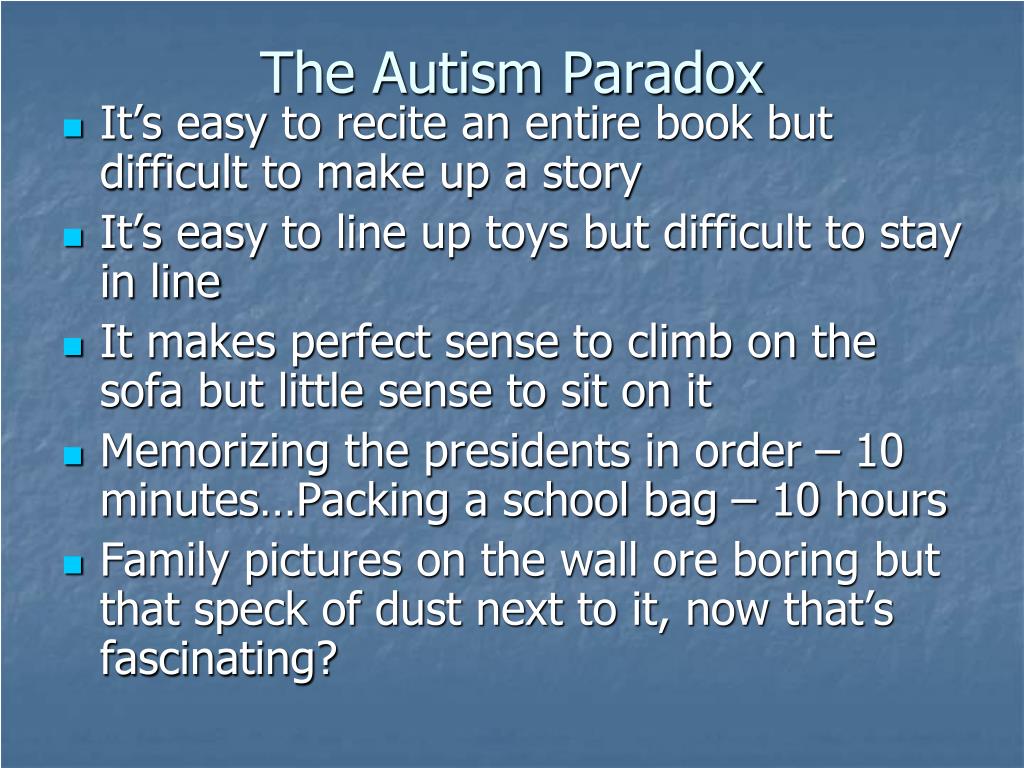 The Autism Paradox

- It’s easy to recite an entire book but difficult to make up a story
- It’s easy to line up toys but difficult to stay in line
- It makes perfect sense to climb on the sofa but little sense to sit on it
- Memorizing the presidents in order – 10 minutes…Packing a school bag – 10 hours
- Family pictures on the wall ore boring but that speck of dust next to it, now that’s fascinating?